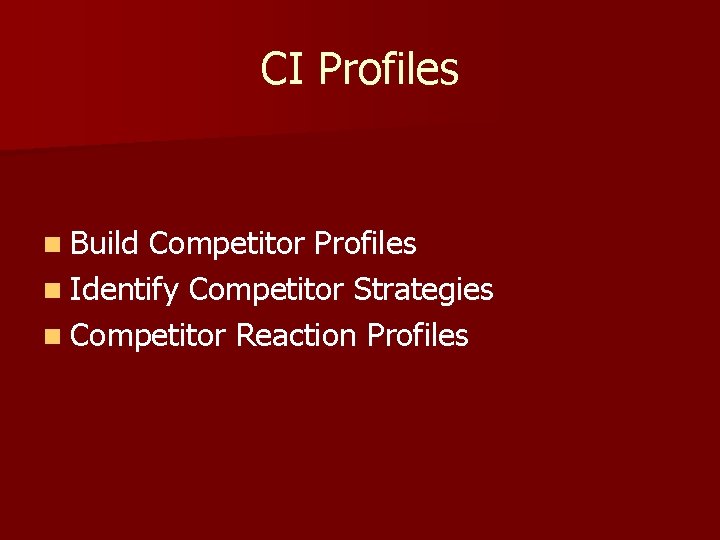 CI Profiles

- Build Competitor Profiles
- Identify Competitor Strategies
- Competitor Reaction Profiles